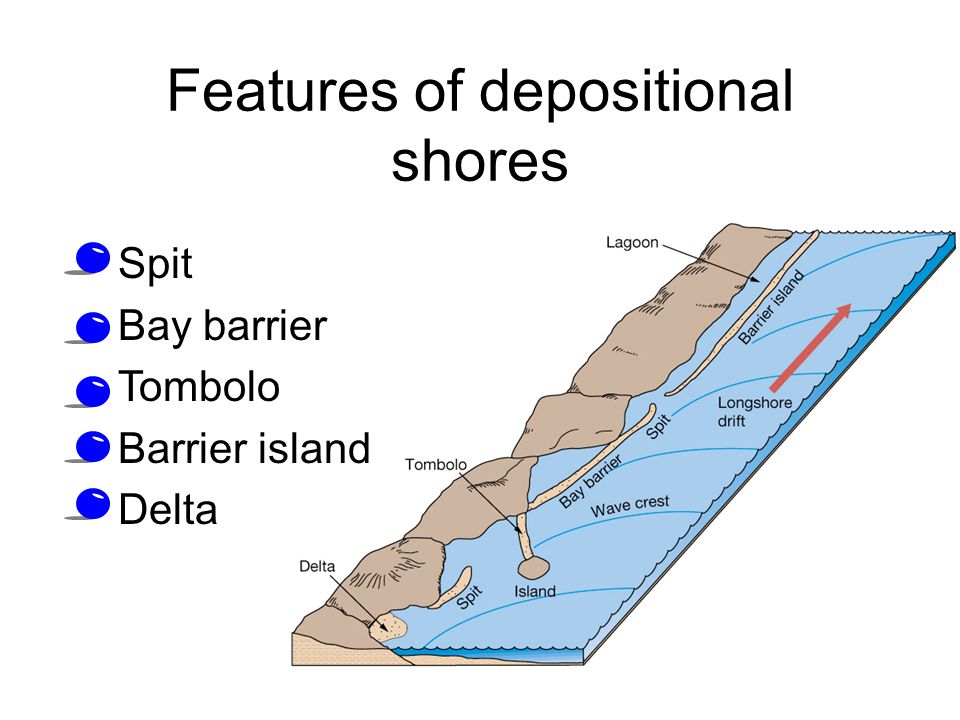 Features of depositional shores

Spit
Bay barrier
Tombolo
Barrier island
Delta

Lagoon
Barrier island
Longshore drift
Spit
Tombolo
Bay barrier
Wave crest
Delta
Spit
Island